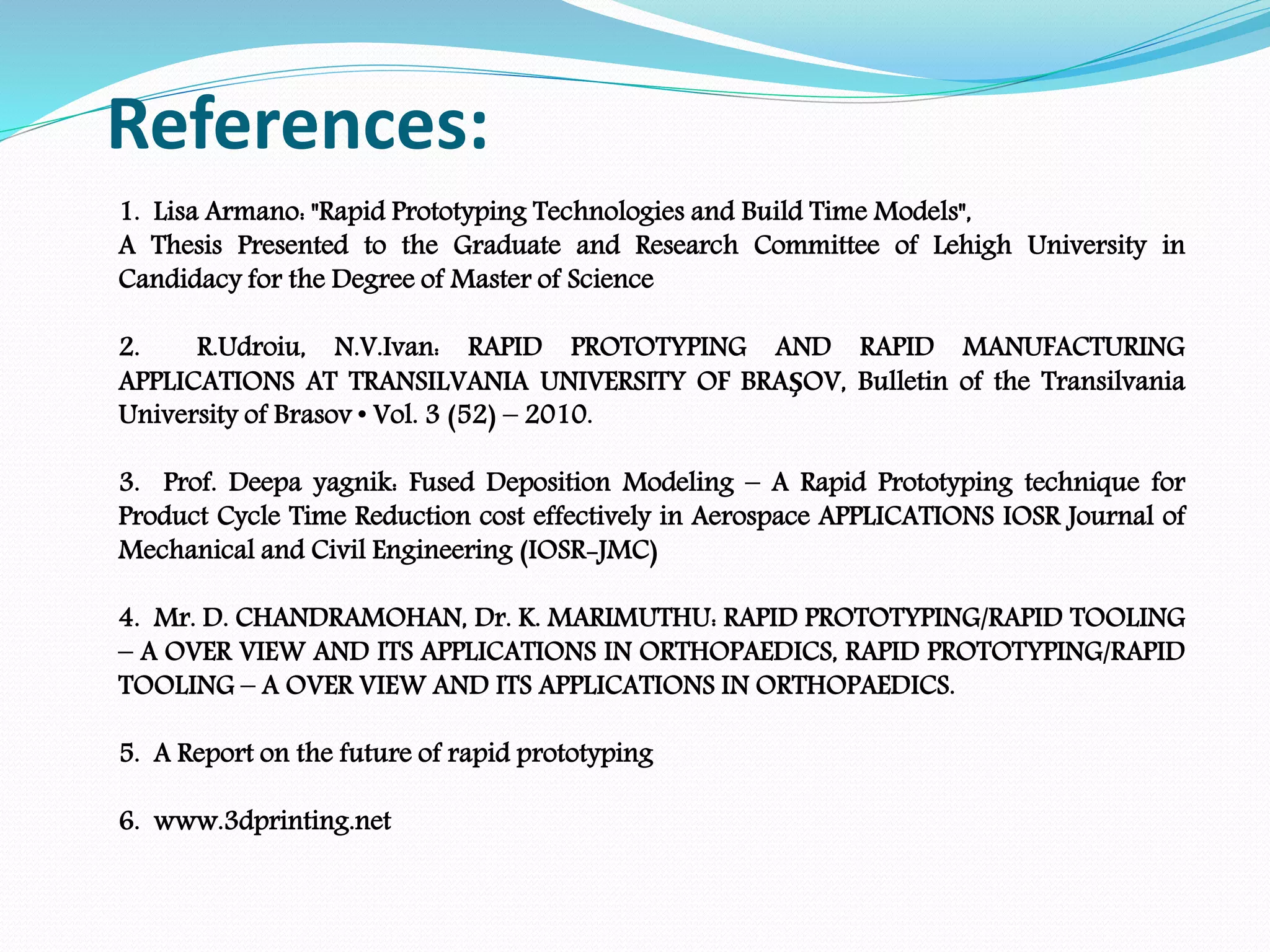 References:

1. Lisa Armano: "Rapid Prototyping Technologies and Build Time Models", A Thesis Presented to the Graduate and Research Committee of Lehigh University in Candidacy for the Degree of Master of Science

2. R.Udroiu, N.V.Ivan: RAPID PROTOTYPING AND RAPID MANUFACTURING APPLICATIONS AT TRANSILVANIA UNIVERSITY OF BRAŞOV, Bulletin of the Transilvania University of Brasov • Vol. 3 (52) – 2010.

3. Prof. Deepa yagnik: Fused Deposition Modeling – A Rapid Prototyping technique for Product Cycle Time Reduction cost effectively in Aerospace APPLICATIONS IOSR Journal of Mechanical and Civil Engineering (IOSR-JMC)

4. Mr. D. CHANDRAMOHAN, Dr. K. MARIMUTHU: RAPID PROTOTYPING/RAPID TOOLING – A OVER VIEW AND ITS APPLICATIONS IN ORTHOPAEDICS, RAPID PROTOTYPING/RAPID TOOLING – A OVER VIEW AND ITS APPLICATIONS IN ORTHOPAEDICS.

5. A Report on the future of rapid prototyping

6. www.3dprinting.net